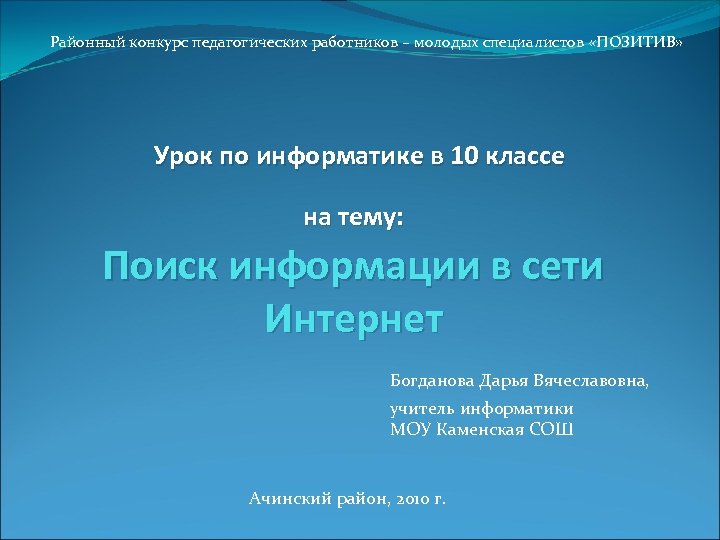 Районный конкурс педагогических работников – молодых специалистов «ПОЗИТИВ»

Урок по информатике в 10 классе

на тему:

Поиск информации в сети Интернет

Богданова Дарья Вячеславовна,

учитель информатики
МОУ Каменская СОШ

Ачинский район, 2010 г.